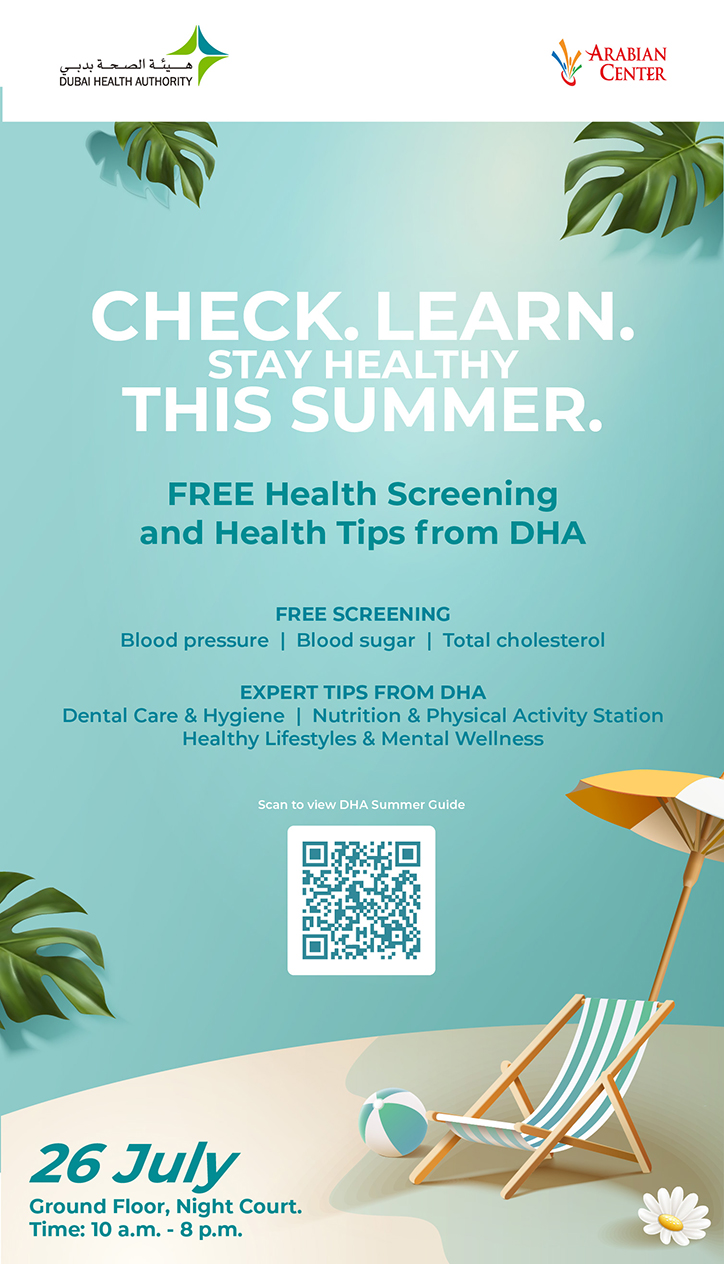 هيئة الصحة بدبي
DUBAI HEALTH AUTHORITY

ARABIAN CENTER

CHECK. LEARN.
STAY HEALTHY
THIS SUMMER.

FREE Health Screening and Health Tips from DHA

FREE SCREENING
Blood pressure | Blood sugar | Total cholesterol

EXPERT TIPS FROM DHA
Dental Care & Hygiene | Nutrition & Physical Activity Station
Healthy Lifestyles & Mental Wellness

Scan to view DHA Summer Guide

26 July
Ground Floor, Night Court.
Time: 10 a.m. - 8 p.m.